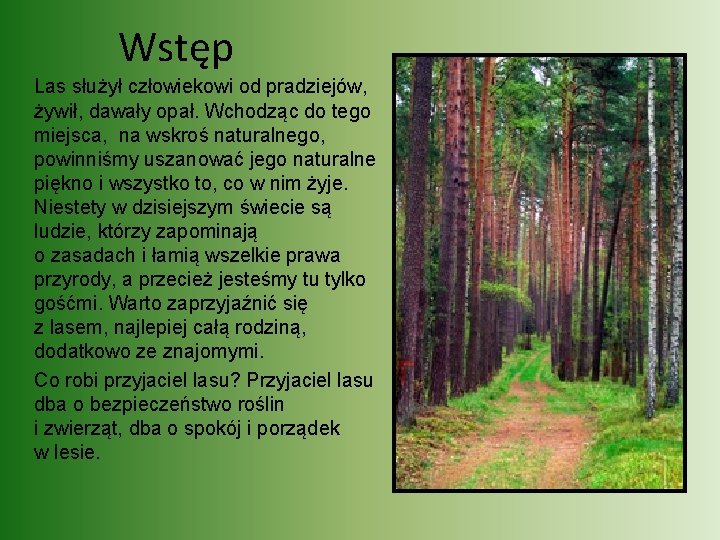 Wstęp

Las służył człowiekowi od pradziejów, żywił, dawały opał. Wchodząc do tego miejsca, na wskroś naturalnego, powinniśmy uszanować jego naturalne piękno i wszystko to, co w nim żyje. Niestety w dzisiejszym świecie są ludzie, którzy zapominają o zasadach i łamią wszelkie prawa przyrody, a przecież jesteśmy tu tylko gośćmi. Warto zaprzyjaźnić się z lasem, najlepiej całą rodziną, dodatkowo ze znajomymi.

Co robi przyjaciel lasu? Przyjaciel lasu dba o bezpieczeństwo roślin i zwierząt, dba o spokój i porządek w lesie.